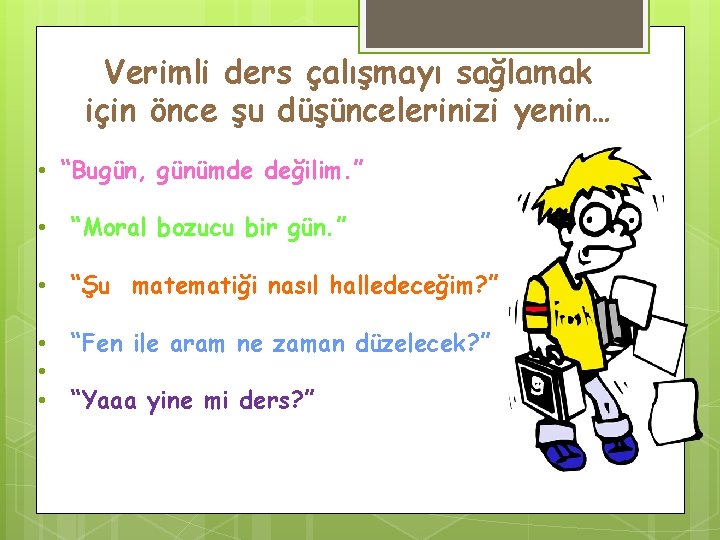 Verimli ders çalışmayı sağlamak için önce şu düşüncelerinizi yenin…

• “Bugün, günümde değilim.”

• “Moral bozucu bir gün.”

• “Şu matematiği nasıl halledeceğim?”

• “Fen ile aram ne zaman düzelecek?”
•
• “Yaaa yine mi ders?”

Frosh